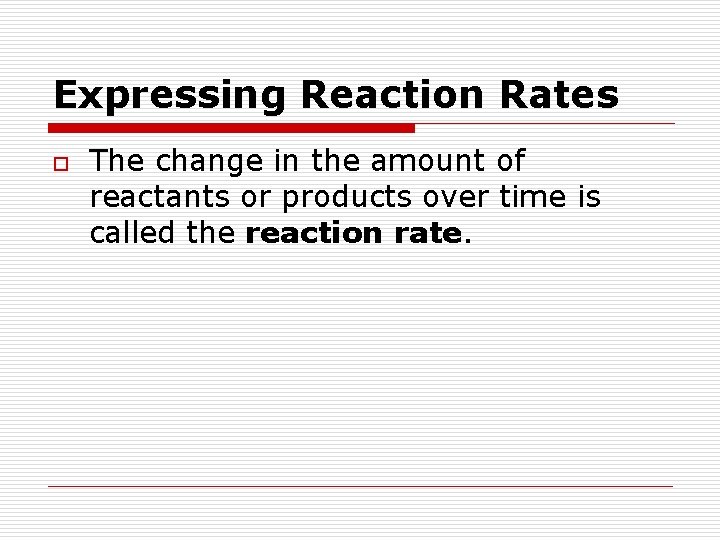 Expressing Reaction Rates

The change in the amount of reactants or products over time is called the reaction rate.